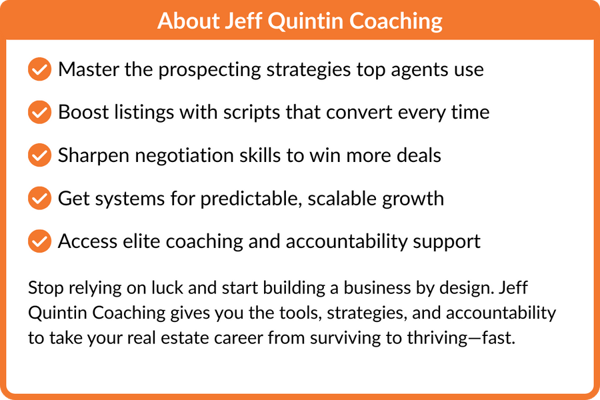 About Jeff Quintin Coaching

Master the prospecting strategies top agents use

Boost listings with scripts that convert every time

Sharpen negotiation skills to win more deals

Get systems for predictable, scalable growth

Access elite coaching and accountability support

Stop relying on luck and start building a business by design. Jeff Quintin Coaching gives you the tools, strategies, and accountability to take your real estate career from surviving to thriving—fast.